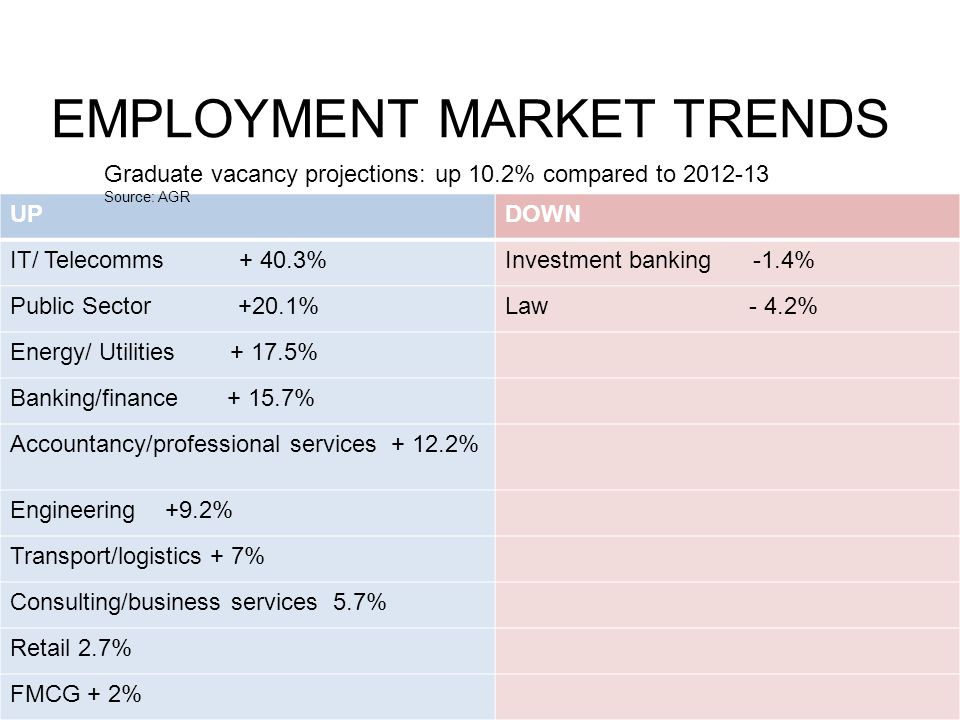 EMPLOYMENT MARKET TRENDS

Graduate vacancy projections: up 10.2% compared to 2012-13
Source: AGR

| UP | DOWN |
|---|---|
| IT/ Telecomms + 40.3% | Investment banking -1.4% |
| Public Sector +20.1% | Law - 4.2% |
| Energy/ Utilities + 17.5% | |
| Banking/finance + 15.7% | |
| Accountancy/professional services + 12.2% | |
| Engineering +9.2% | |
| Transport/logistics + 7% | |
| Consulting/business services 5.7% | |
| Retail 2.7% | |
| FMCG + 2% | |